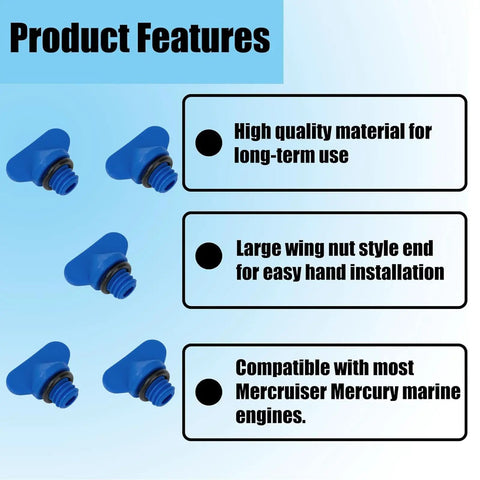 Product Features

High quality material for long-term use

Large wing nut style end for easy hand installation

Compatible with most Mercruiser Mercury marine engines.